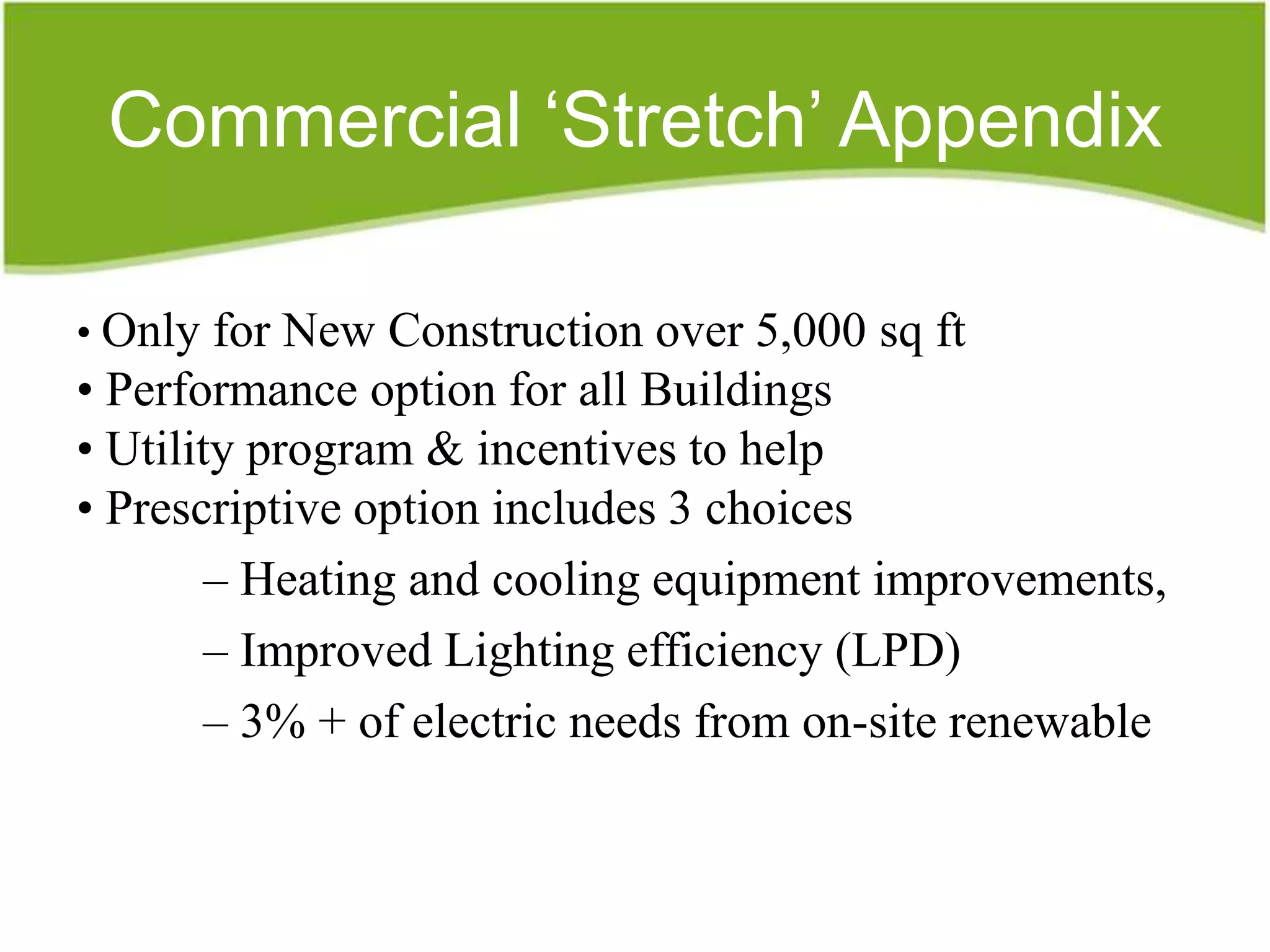 Commercial ‘Stretch’ Appendix

• Only for New Construction over 5,000 sq ft
• Performance option for all Buildings
• Utility program & incentives to help
• Prescriptive option includes 3 choices
– Heating and cooling equipment improvements,
– Improved Lighting efficiency (LPD)
– 3% + of electric needs from on-site renewable